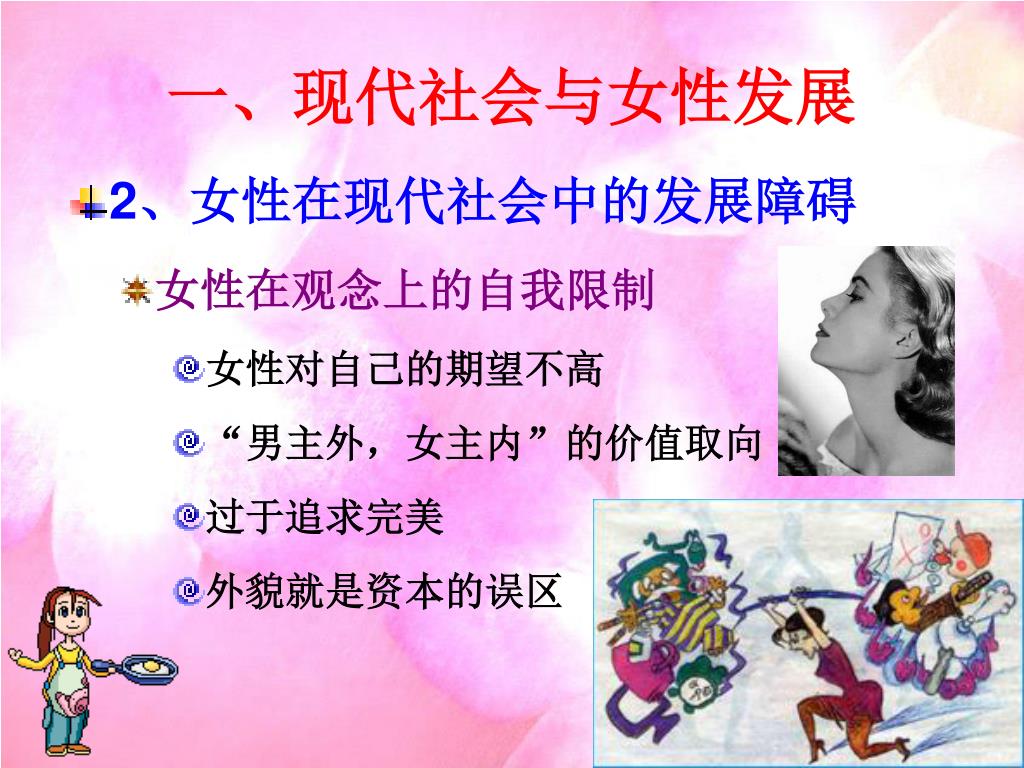 一、现代社会与女性发展

2、女性在现代社会中的发展障碍

女性在观念上的自我限制

女性对自己的期望不高

“男主外，女主内”的价值取向

过于追求完美

外貌就是资本的误区